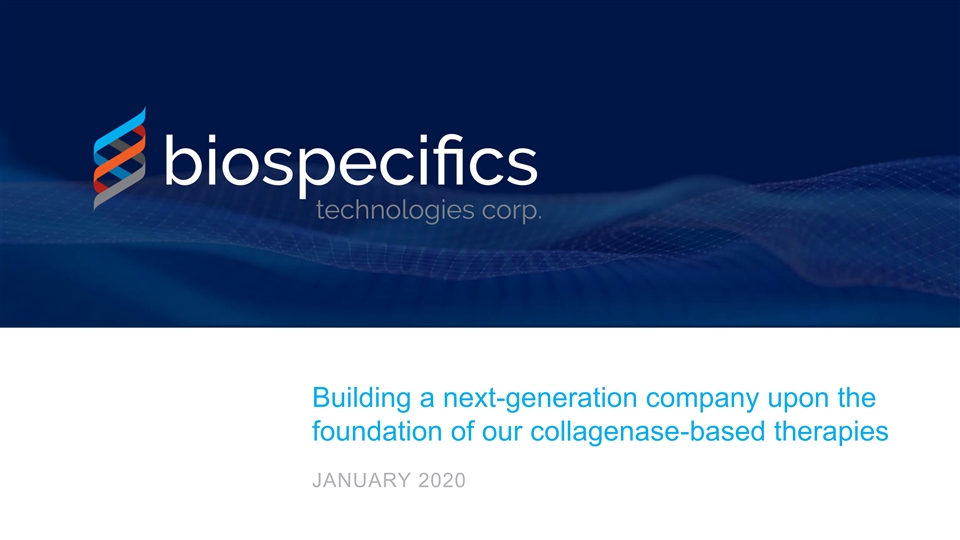 biospecifics
technologies corp.

Building a next-generation company upon the foundation of our collagenase-based therapies

JANUARY 2020